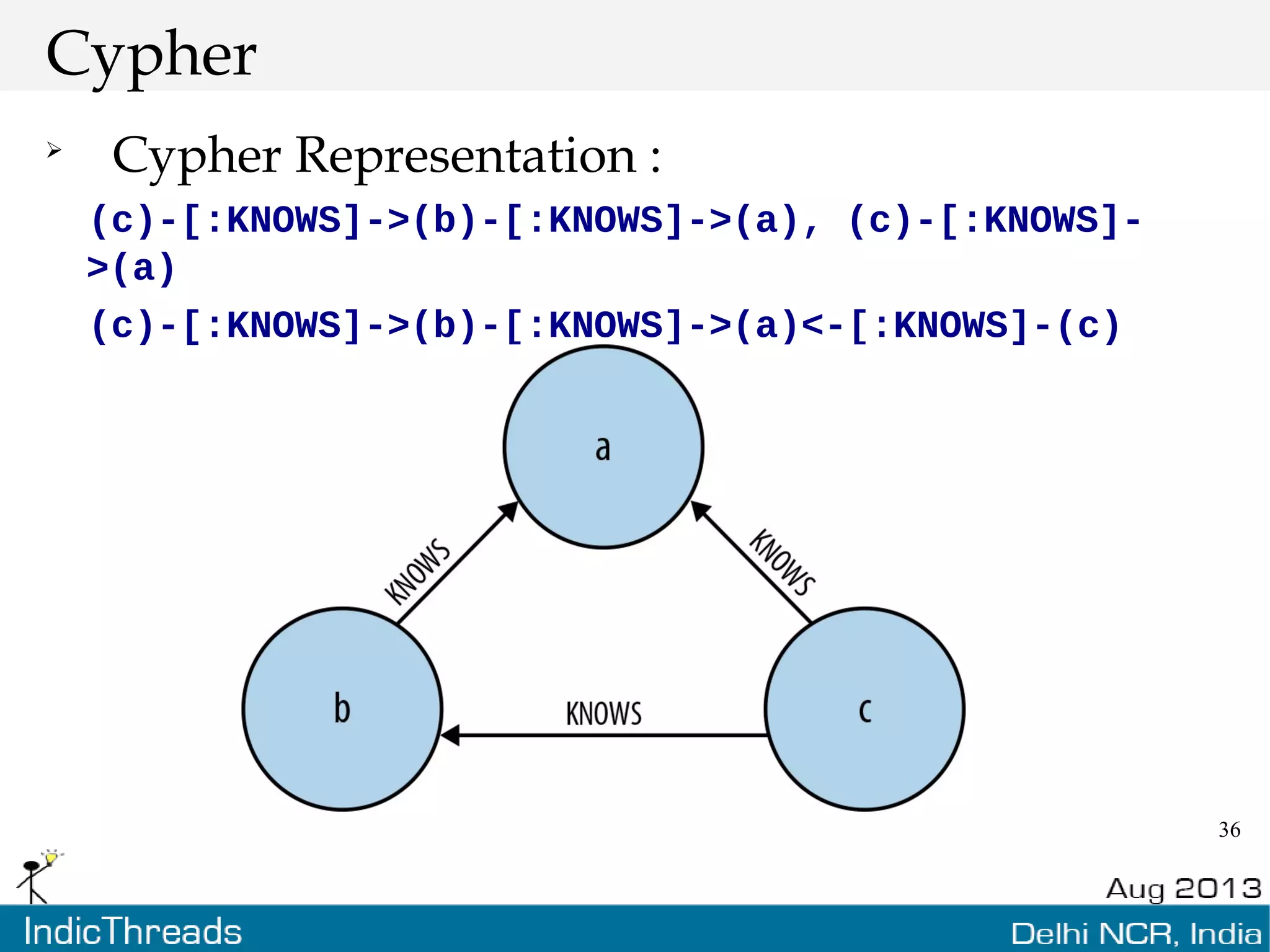 Cypher

➢ Cypher Representation :

(c)-[:KNOWS]->(b)-[:KNOWS]->(a), (c)-[:KNOWS]->(a)

(c)-[:KNOWS]->(b)-[:KNOWS]->(a)<-[:KNOWS]-(c)

a

KNOWS

KNOWS

b

KNOWS

c

36

Aug 2013

IndicThreads

Delhi NCR, India